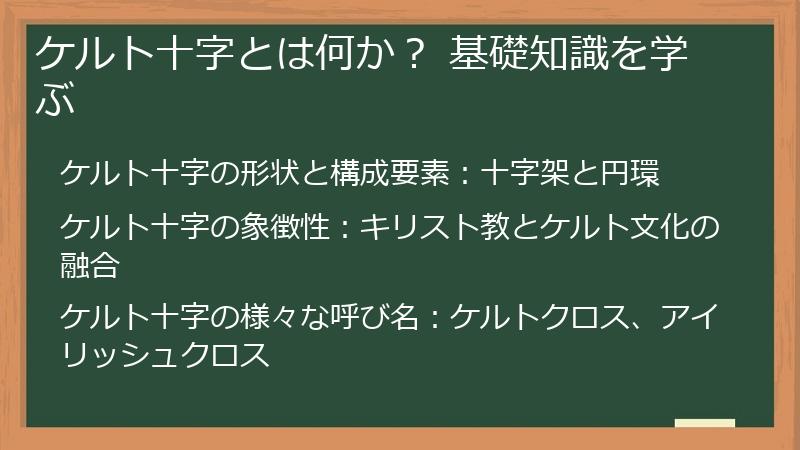 ケルト十字とは何か？ 基礎知識を学ぶ

ケルト十字の形状と構成要素：十字架と円環

ケルト十字の象徴性：キリスト教とケルト文化の融合

ケルト十字の様々な呼び名：ケルトクロス、アイリッシュクロス